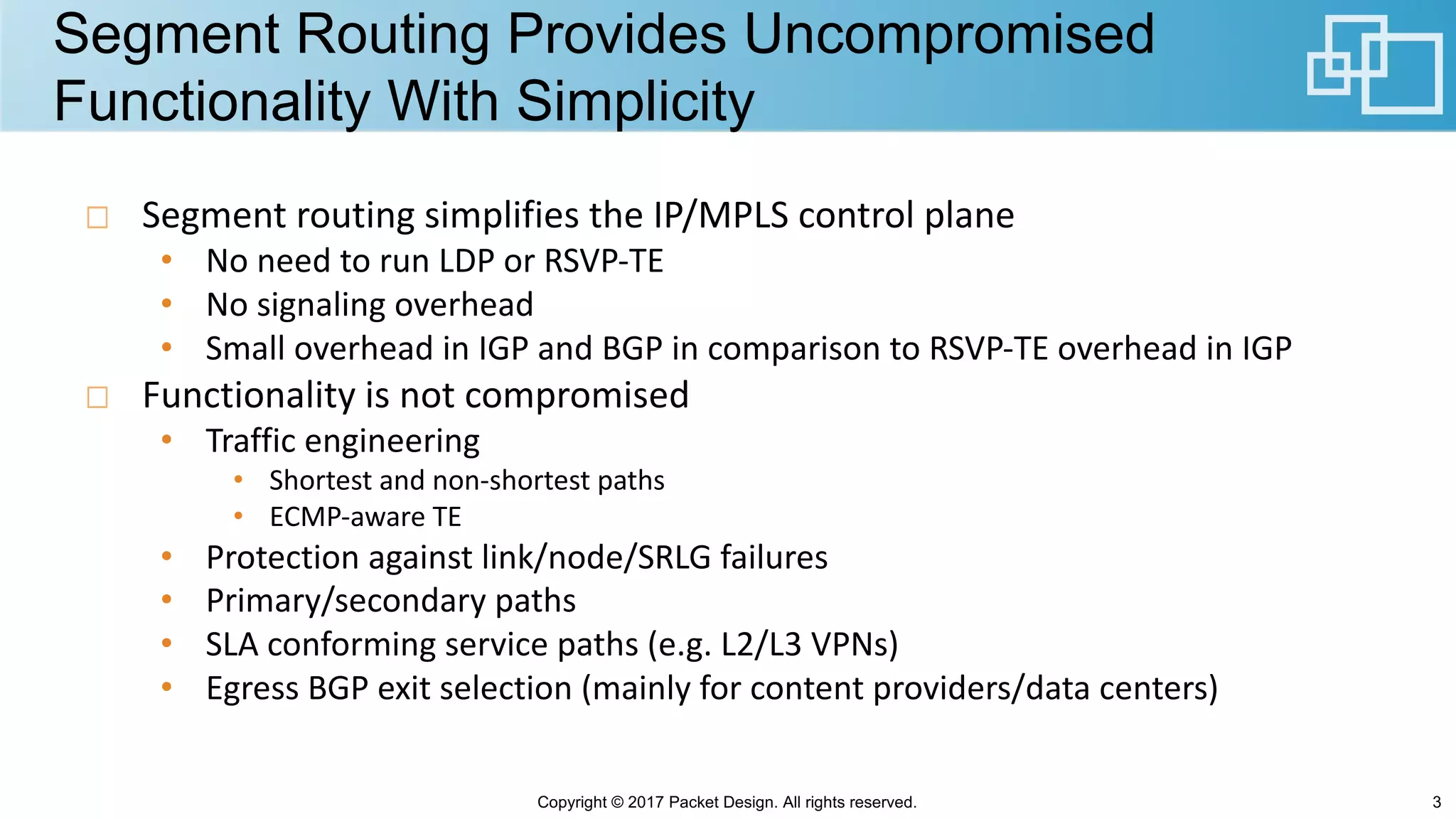 Segment Routing Provides Uncompromised Functionality With Simplicity

□ Segment routing simplifies the IP/MPLS control plane
• No need to run LDP or RSVP-TE
• No signaling overhead
• Small overhead in IGP and BGP in comparison to RSVP-TE overhead in IGP

□ Functionality is not compromised
• Traffic engineering
• Shortest and non-shortest paths
• ECMP-aware TE
• Protection against link/node/SRLG failures
• Primary/secondary paths
• SLA conforming service paths (e.g. L2/L3 VPNs)
• Egress BGP exit selection (mainly for content providers/data centers)

Copyright © 2017 Packet Design. All rights reserved.

3